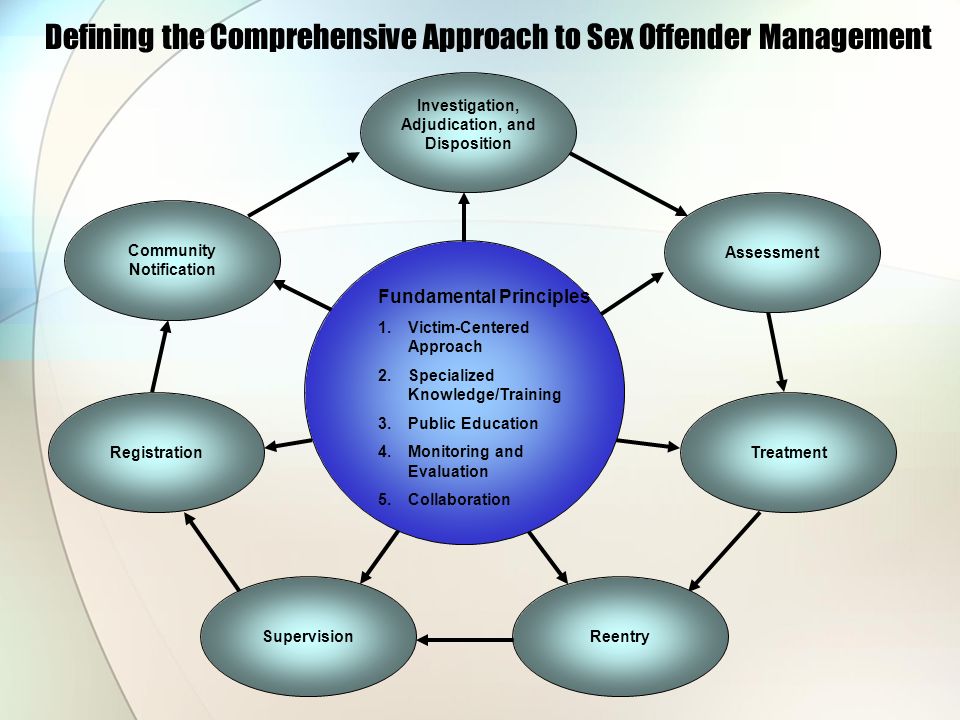 Defining the Comprehensive Approach to Sex Offender Management

Investigation, Adjudication, and Disposition

Assessment

Treatment

Reentry

Supervision

Registration

Community Notification

Fundamental Principles
1. Victim-Centered Approach
2. Specialized Knowledge/Training
3. Public Education
4. Monitoring and Evaluation
5. Collaboration